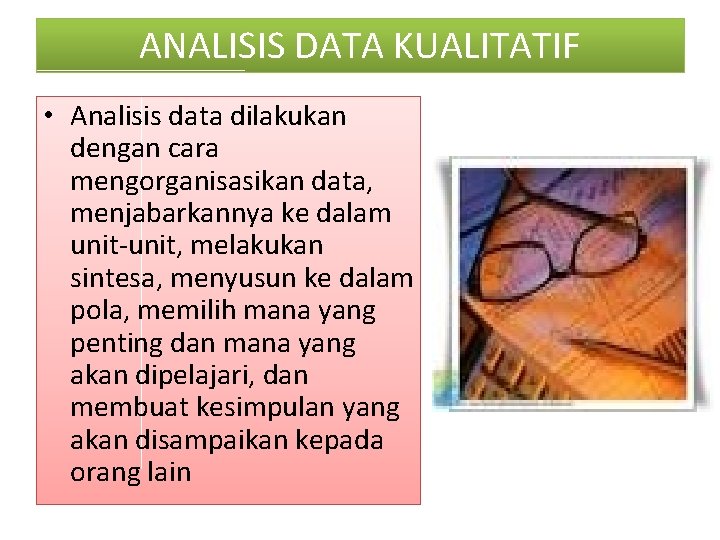 ANALISIS DATA KUALITATIF

• Analisis data dilakukan dengan cara mengorganisasikan data, menjabarkannya ke dalam unit-unit, melakukan sintesa, menyusun ke dalam pola, memilih mana yang penting dan mana yang akan dipelajari, dan membuat kesimpulan yang akan disampaikan kepada orang lain